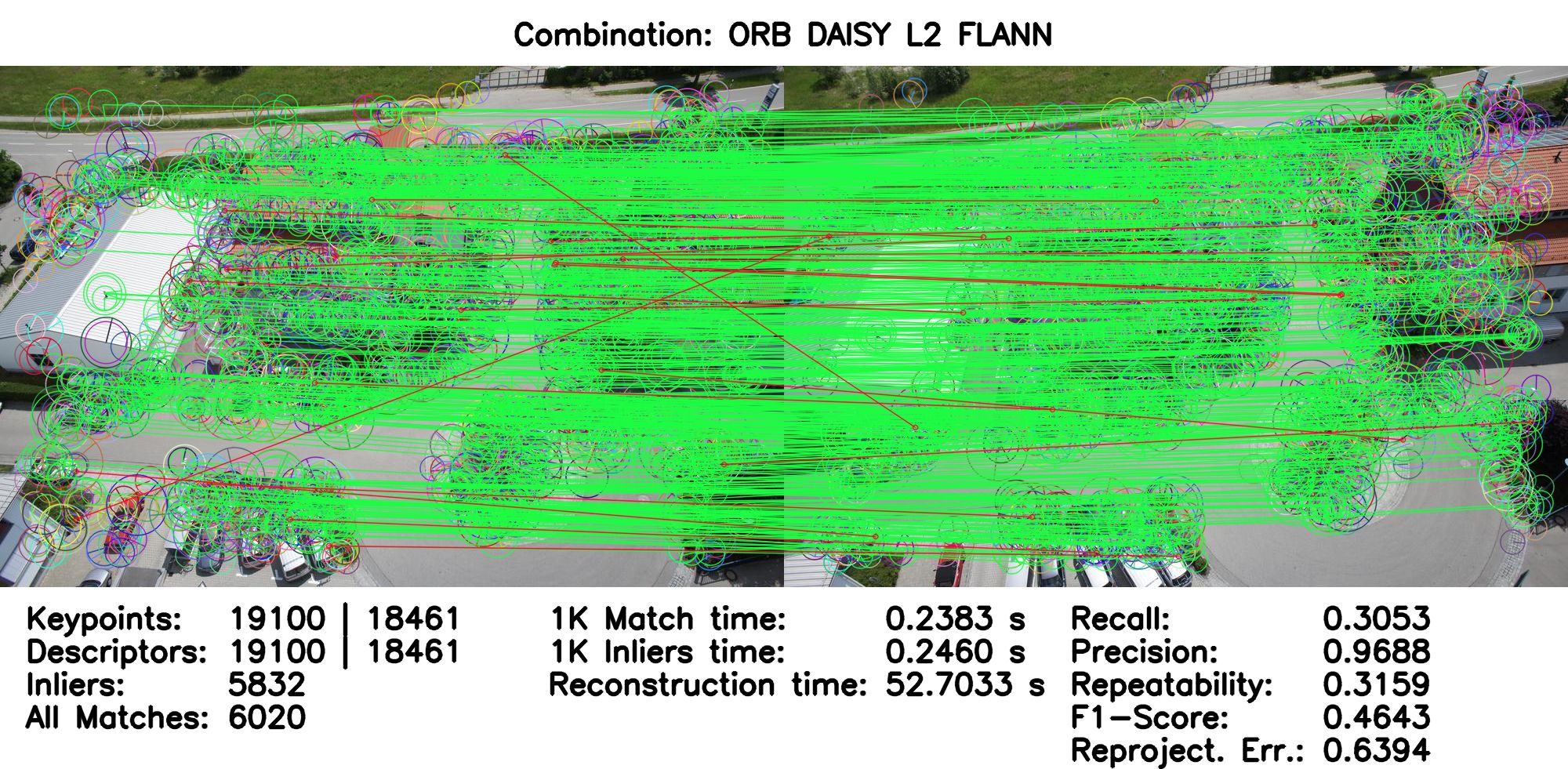 Combination: ORB DAISY L2 FLANN

Keypoints: 19100 | 18461
Descriptors: 19100 | 18461
Inliers: 5832
All Matches: 6020

1K Match time: 0.2383 s
1K Inliers time: 0.2460 s
Reconstruction time: 52.7033 s

Recall: 0.3053
Precision: 0.9688
Repeatability: 0.3159
F1-Score: 0.4643
Reproject. Err.: 0.6394